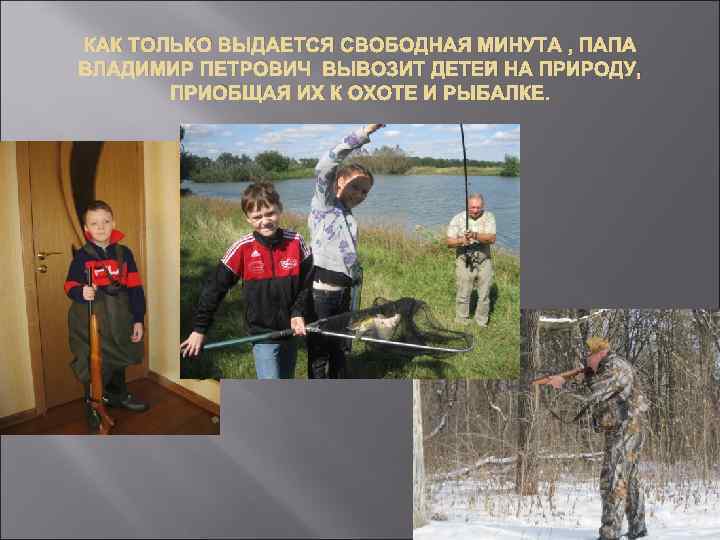 КАК ТОЛЬКО ВЫДАЕТСЯ СВОБОДНАЯ МИНУТА , ПАПА ВЛАДИМИР ПЕТРОВИЧ ВЫВОЗИТ ДЕТЕЙ НА ПРИРОДУ, ПРИОБЩАЯ ИХ К ОХОТЕ И РЫБАЛКЕ.